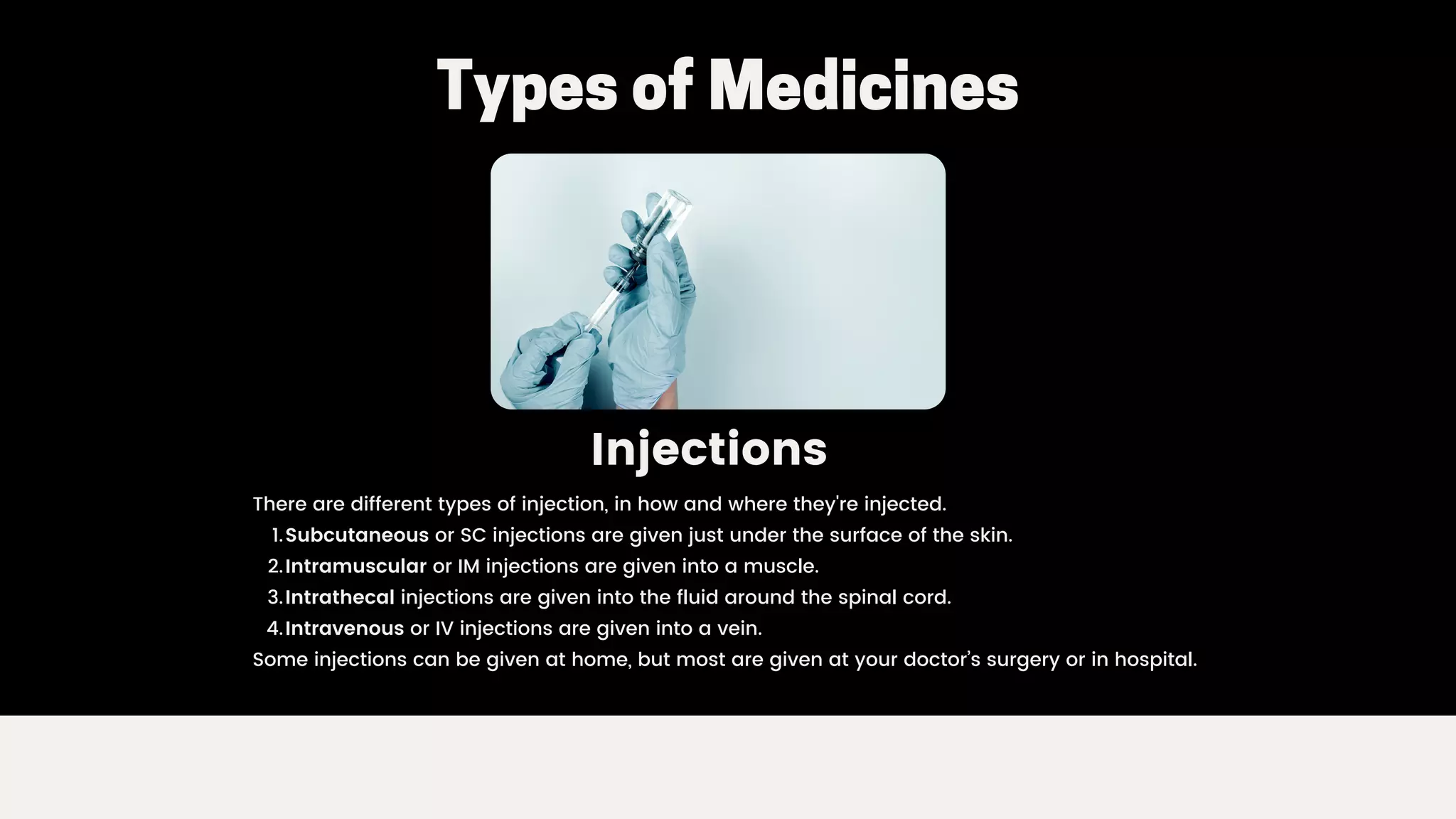 Types of Medicines

Injections

There are different types of injection, in how and where they're injected.

1. Subcutaneous or SC injections are given just under the surface of the skin.
2. Intramuscular or IM injections are given into a muscle.
3. Intrathecal injections are given into the fluid around the spinal cord.
4. Intravenous or IV injections are given into a vein.

Some injections can be given at home, but most are given at your doctor's surgery or in hospital.